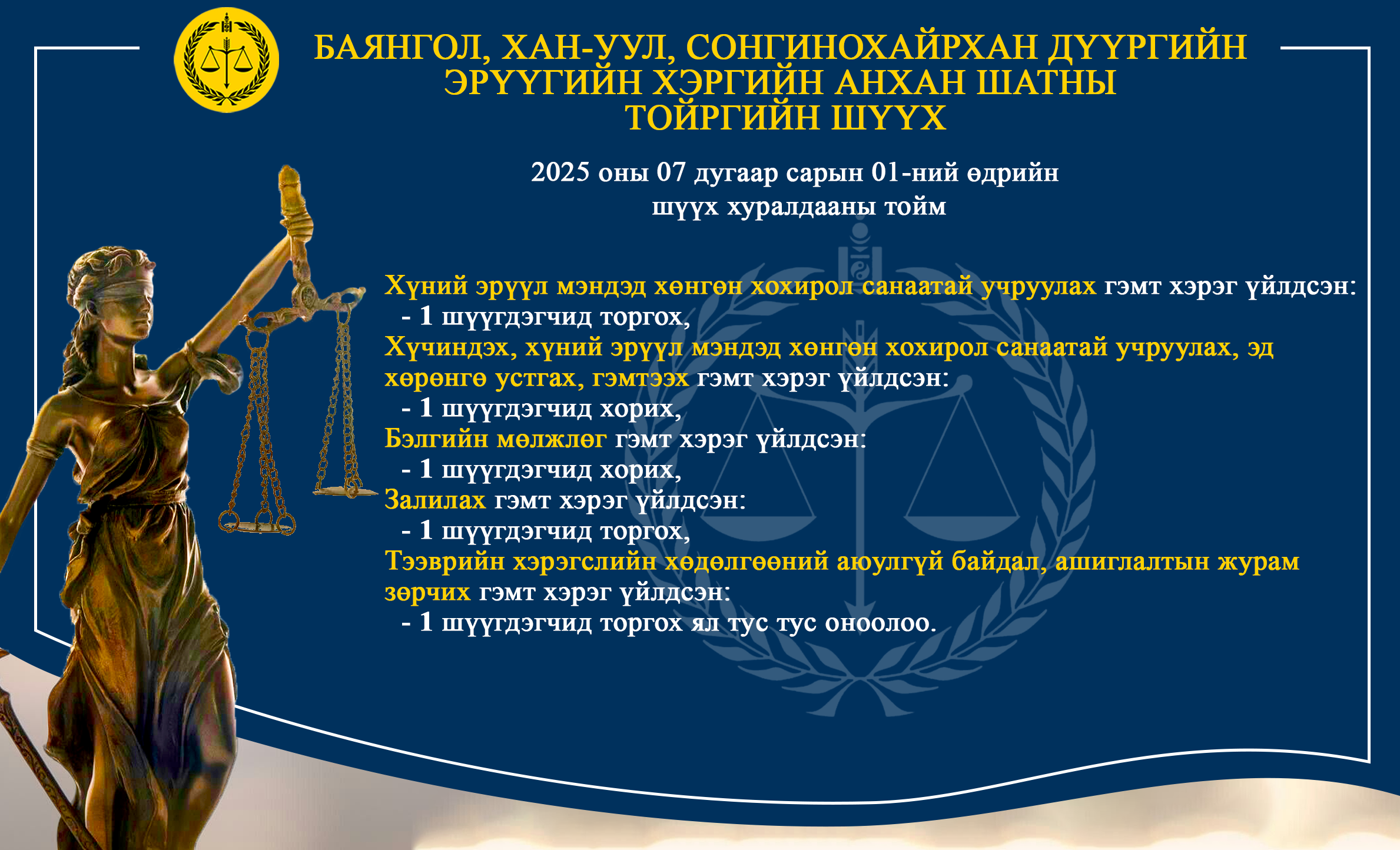 БАЯНГОЛ, ХАН-УУЛ, СОНГИНОХАЙРХАН ДҮҮРГИЙН ЭРҮҮГИЙН ХЭРГИЙН АНХАН ШАТНЫ ТОЙРГИЙН ШҮҮХ

2025 оны 07 дугаар сарын 01-ний өдрийн шүүх хуралдааны тойм

Хүний эрүүл мэндэд хөнгөн хохирол санаатай учруулах гэмт хэрэг үйлдсэн:
- 1 шүүгдэгчид торгох,
Хүчиндэх, хүний эрүүл мэндэд хөнгөн хохирол санаатай учруулах, эд хөрөнгө устгах, гэмтээх гэмт хэрэг үйлдсэн:
- 1 шүүгдэгчид хорих,
Бэлгийн мөлжлөг гэмт хэрэг үйлдсэн:
- 1 шүүгдэгчид хорих,
Залилах гэмт хэрэг үйлдсэн:
- 1 шүүгдэгчид торгох,
Тээврийн хэрэгслийн хөдөлгөөний аюулгүй байдал, ашиглалтын журам зөрчих гэмт хэрэг үйлдсэн:
- 1 шүүгдэгчид торгох ял тус тус оноолоо.